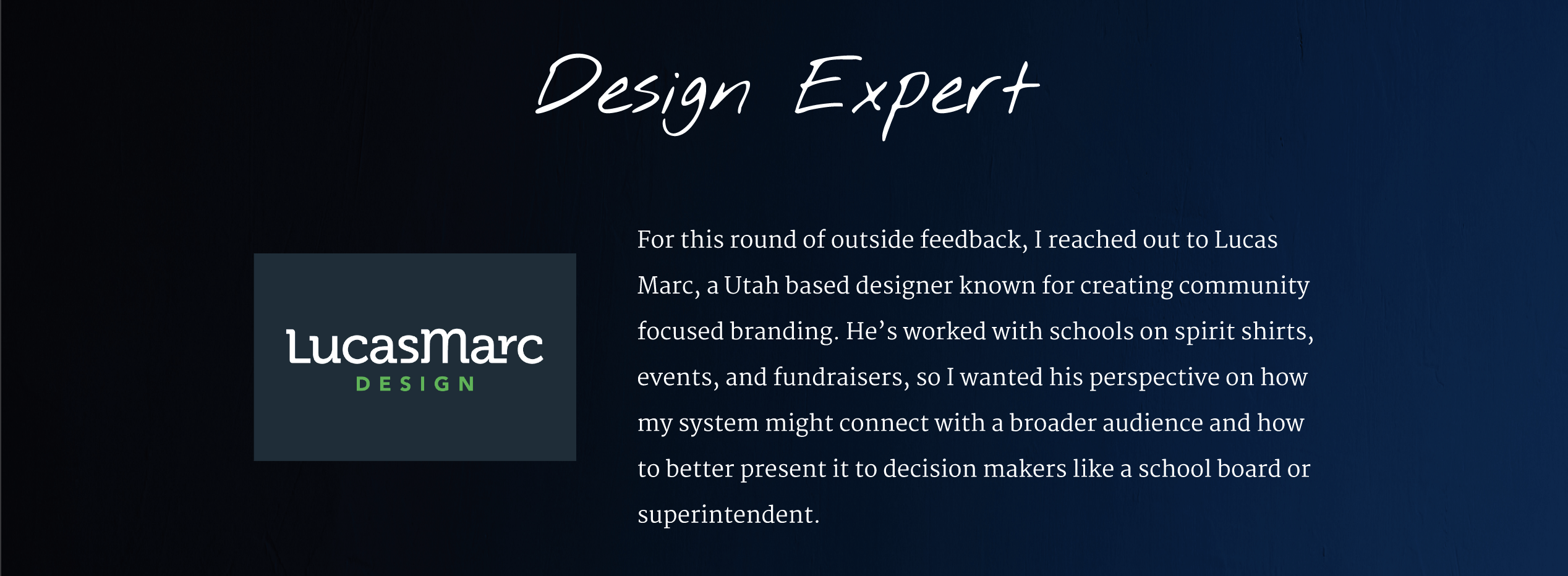 Design Expert

LucasMarc
DESIGN

For this round of outside feedback, I reached out to Lucas Marc, a Utah based designer known for creating community focused branding. He's worked with schools on spirit shirts, events, and fundraisers, so I wanted his perspective on how my system might connect with a broader audience and how to better present it to decision makers like a school board or superintendent.